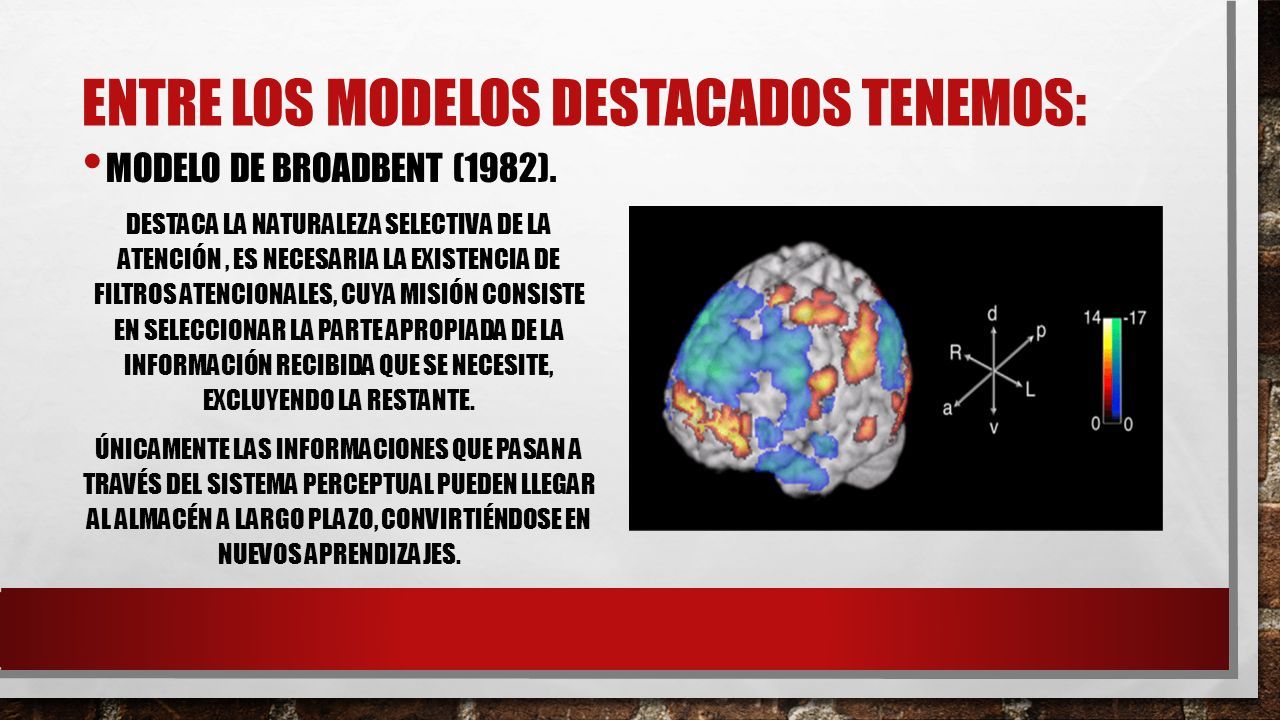 ENTRE LOS MODELOS DESTACADOS TENEMOS:

• MODELO DE BROADBENT (1982).

DESTACA LA NATURALEZA SELECTIVA DE LA ATENCIÓN , ES NECESARIA LA EXISTENCIA DE FILTROS ATENCIONALES, CUYA MISIÓN CONSISTE EN SELECCIONAR LA PARTE APROPIADA DE LA INFORMACIÓN RECIBIDA QUE SE NECESITE, EXCLUYENDO LA RESTANTE.

ÚNICAMENTE LAS INFORMACIONES QUE PASAN A TRAVÉS DEL SISTEMA PERCEPTUAL PUEDEN LLEGAR AL ALMACÉN A LARGO PLAZO, CONVIRTIÉNDOSE EN NUEVOS APRENDIZAJES.

d
R
p
a
L
v
14
-17
0
0